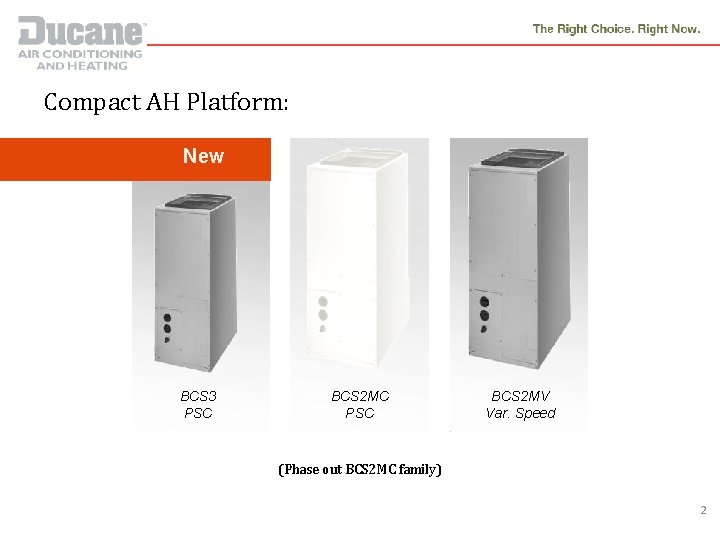 Ducane™
AIR CONDITIONING
AND HEATING

The Right Choice. Right Now.

Compact AH Platform:

New

BCS3
PSC

BCS2MC
PSC

BCS2MV
Var. Speed

(Phase out BCS2MC family)

2